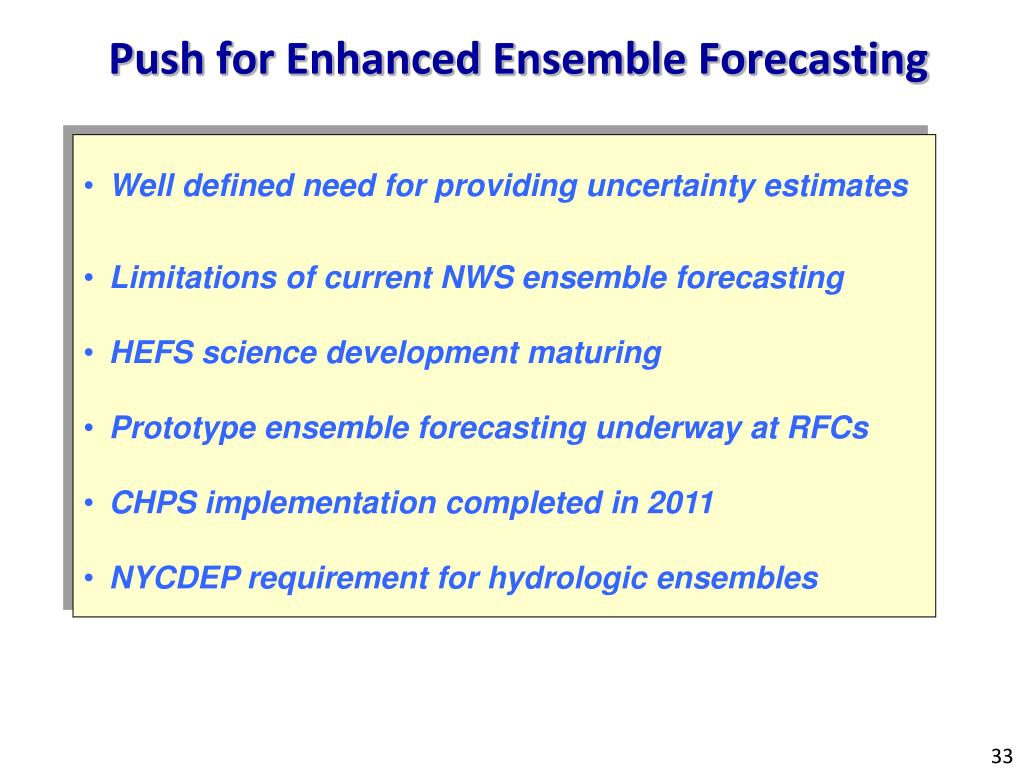 Push for Enhanced Ensemble Forecasting

• Well defined need for providing uncertainty estimates

• Limitations of current NWS ensemble forecasting

• HEFS science development maturing

• Prototype ensemble forecasting underway at RFCs

• CHPS implementation completed in 2011

• NYCDEP requirement for hydrologic ensembles

33